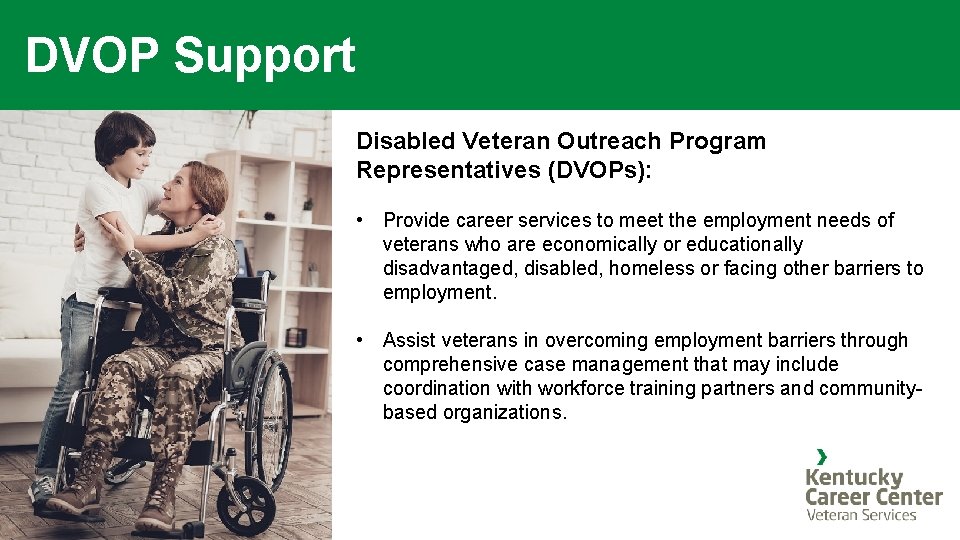 DVOP Support

Disabled Veteran Outreach Program Representatives (DVOPs):

• Provide career services to meet the employment needs of veterans who are economically or educationally disadvantaged, disabled, homeless or facing other barriers to employment.

• Assist veterans in overcoming employment barriers through comprehensive case management that may include coordination with workforce training partners and community-based organizations.

Kentucky Career Center
Veteran Services